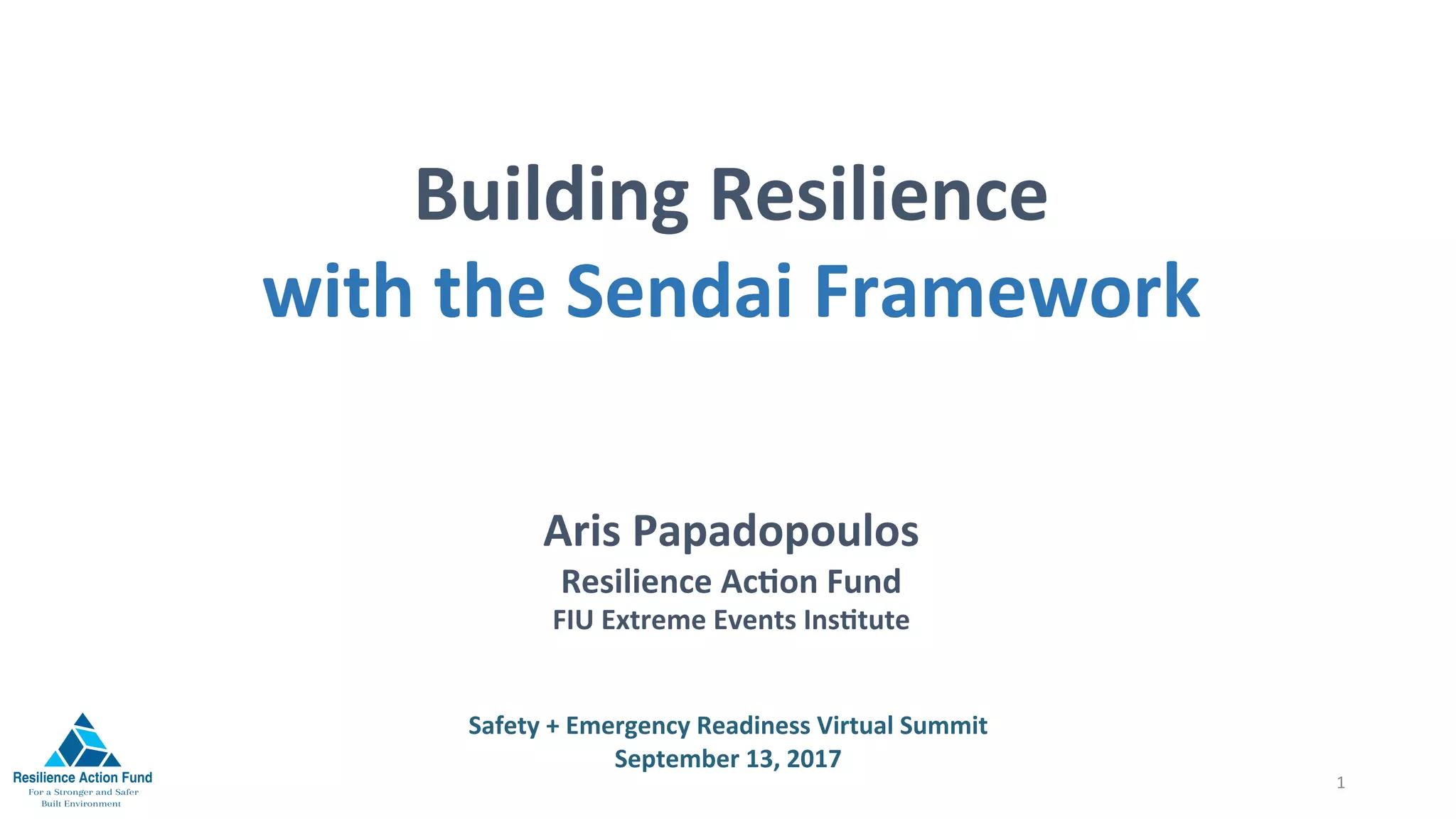 Building Resilience
with the Sendai Framework

Aris Papadopoulos
Resilience Action Fund
FIU Extreme Events Institute

Safety + Emergency Readiness Virtual Summit
September 13, 2017

Resilience Action Fund
For a Stronger and Safer Built Environment

1